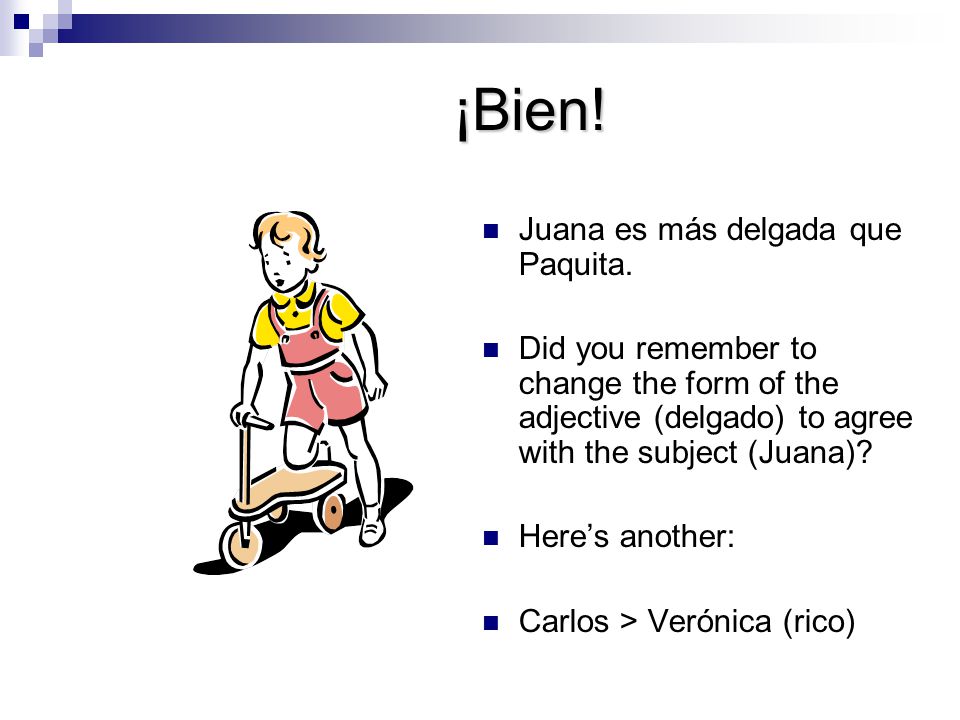 ¡Bien!

Juana es más delgada que Paquita.

Did you remember to change the form of the adjective (delgado) to agree with the subject (Juana)?

Here’s another:

Carlos > Verónica (rico)